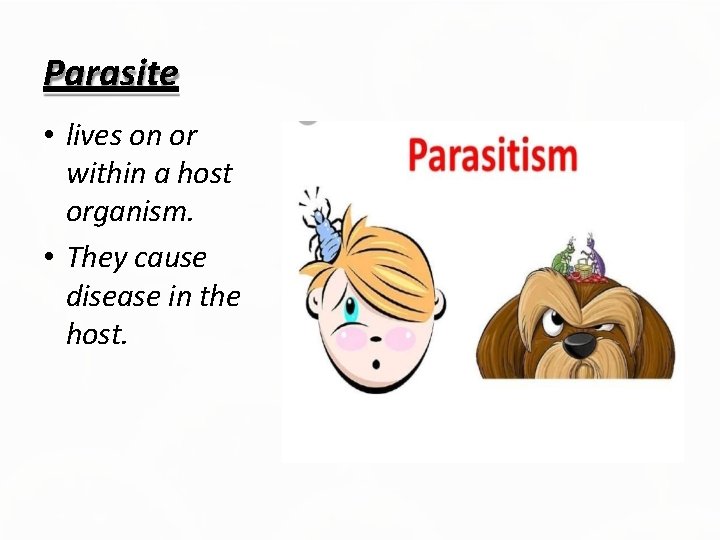 Parasite

• lives on or within a host organism.
• They cause disease in the host.

Parasitism